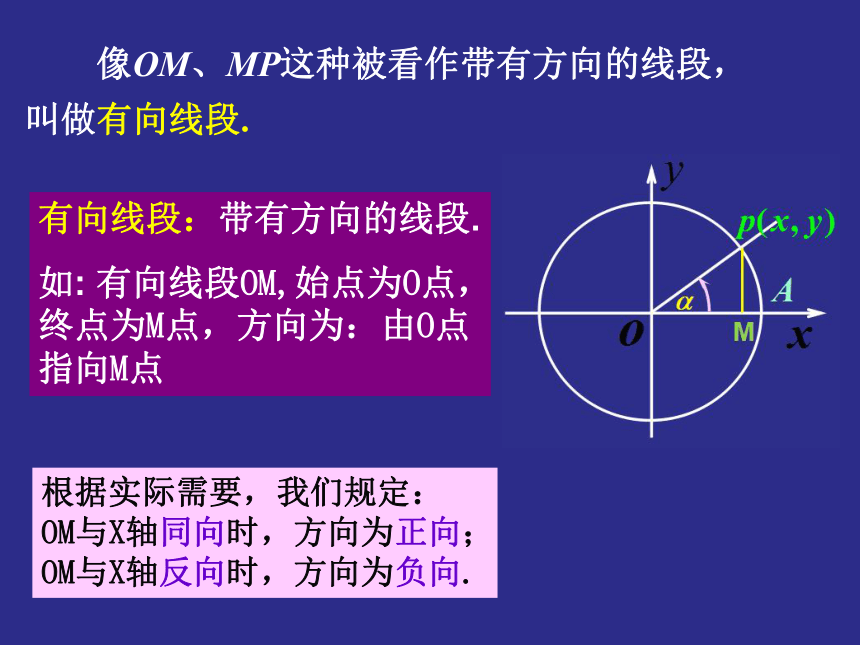 像$OM$、$MP$这种被看作带有方向的线段，叫做有向线段.

有向线段：带有方向的线段.

如:有向线段OM,始点为O点，终点为M点，方向为：由O点指向M点

$y$

$p(x, y)$

$A$

$\alpha$

$O$

M

$x$

根据实际需要，我们规定：
OM与X轴同向时，方向为正向；
OM与X轴反向时，方向为负向.